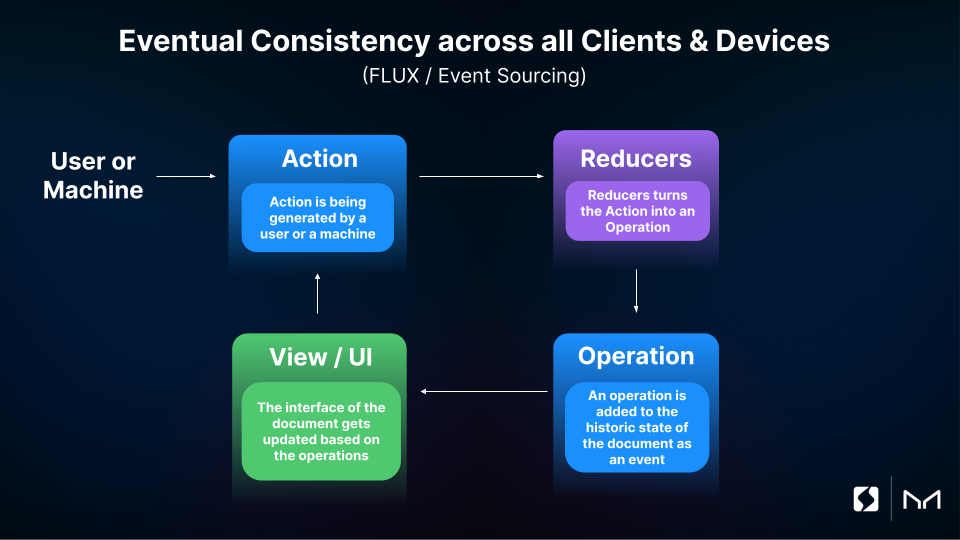 Eventual Consistency across all Clients & Devices
(FLUX / Event Sourcing)

User or Machine

Action

Action is being generated by a user or a machine

Reducers

Reducers turns the Action into an Operation

Operation

An operation is added to the historic state of the document as an event

View / UI

The interface of the document gets updated based on the operations